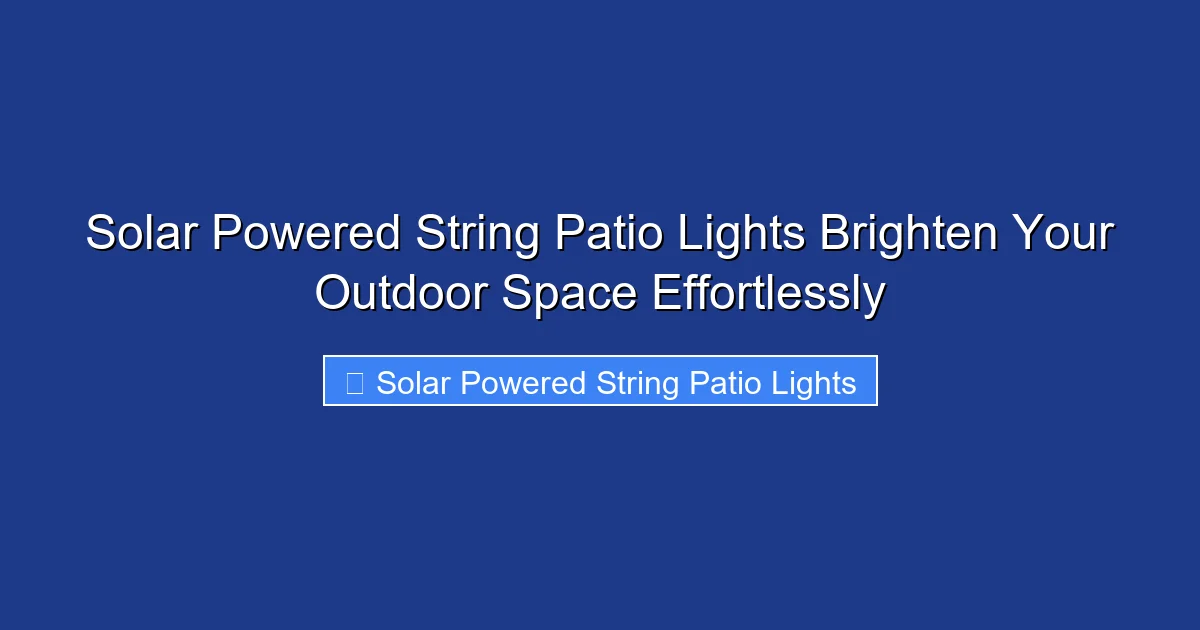 Solar Powered String Patio Lights Brighten Your Outdoor Space Effortlessly

Solar Powered String Patio Lights